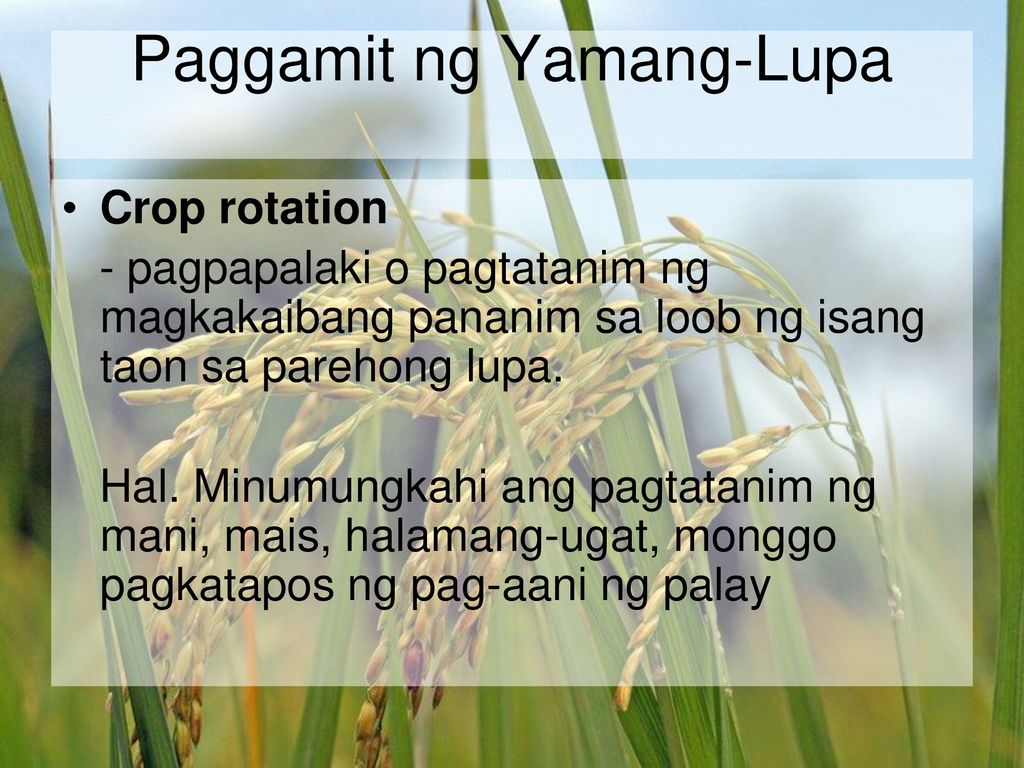 Paggamit ng Yamang-Lupa

• Crop rotation

- pagpapalaki o pagtatanim ng magkakaibang pananim sa loob ng isang taon sa parehong lupa.

Hal. Minumungkahi ang pagtatanim ng mani, mais, halamang-ugat, monggo pagkatapos ng pag-aani ng palay